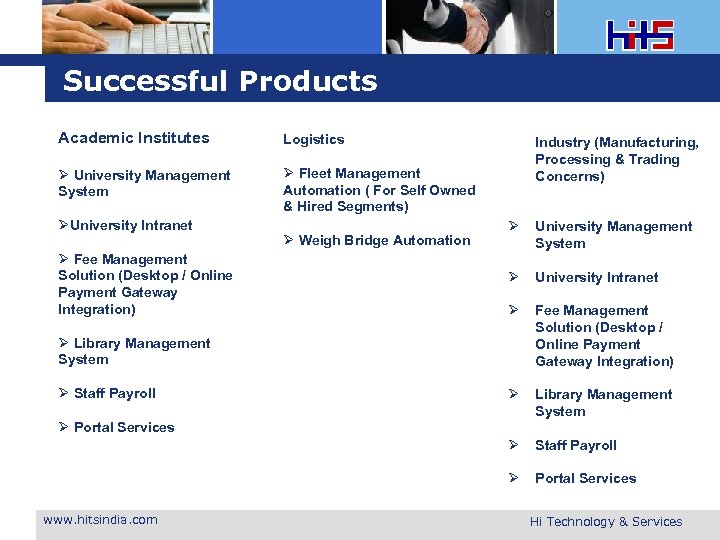 HiTS

Successful Products

Academic Institutes

➢ University Management System

➢University Intranet

➢ Fee Management Solution (Desktop / Online Payment Gateway Integration)

➢ Library Management System

➢ Staff Payroll

➢ Portal Services

Logistics

➢ Fleet Management Automation ( For Self Owned & Hired Segments)

➢ Weigh Bridge Automation

Industry (Manufacturing, Processing & Trading Concerns)

➢ University Management System

➢ University Intranet

➢ Fee Management Solution (Desktop / Online Payment Gateway Integration)

➢ Library Management System

➢ Staff Payroll

➢ Portal Services

www.hitsindia.com

Hi Technology & Services